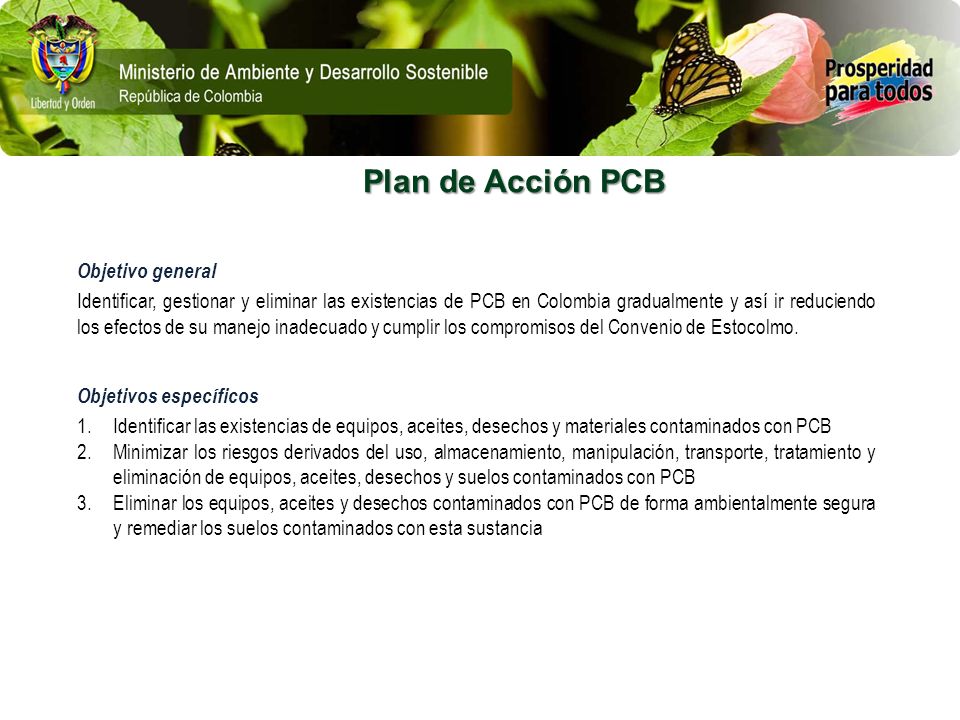 Libertad y Orden

Ministerio de Ambiente y Desarrollo Sostenible
República de Colombia

Prosperidad para todos

Plan de Acción PCB

Objetivo general

Identificar, gestionar y eliminar las existencias de PCB en Colombia gradualmente y así ir reduciendo los efectos de su manejo inadecuado y cumplir los compromisos del Convenio de Estocolmo.

Objetivos específicos

1. Identificar las existencias de equipos, aceites, desechos y materiales contaminados con PCB
2. Minimizar los riesgos derivados del uso, almacenamiento, manipulación, transporte, tratamiento y eliminación de equipos, aceites, desechos y suelos contaminados con PCB
3. Eliminar los equipos, aceites y desechos contaminados con PCB de forma ambientalmente segura y remediar los suelos contaminados con esta sustancia